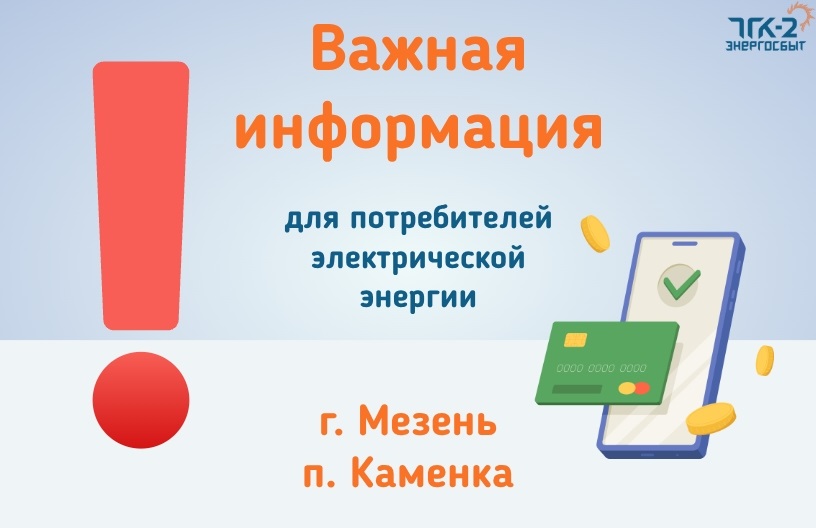 ТГК-2
ЭНЕРГОСБЫТ

Важная информация

для потребителей электрической энергии

0000 0000 0000

г. Мезень
п. Каменка